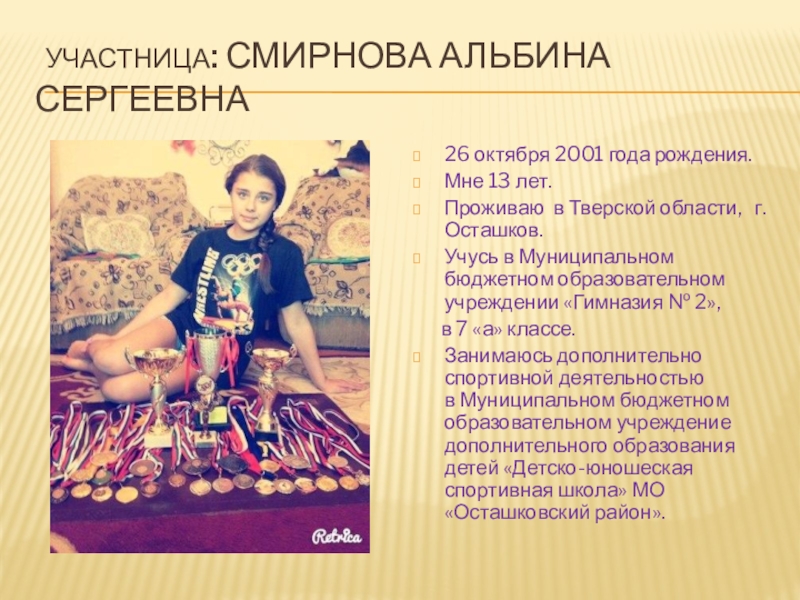 УЧАСТНИЦА: СМИРНОВА АЛЬБИНА СЕРГЕЕВНА

WRESTLING

Retrica

26 октября 2001 года рождения.

Мне 13 лет.

Проживаю в Тверской области, г. Осташков.

Учусь в Муниципальном бюджетном образовательном учреждении «Гимназия № 2»,

в 7 «а» классе.

Занимаюсь дополнительно спортивной деятельностью в Муниципальном бюджетном образовательном учреждение дополнительного образования детей «Детско-юношеская спортивная школа» МО «Осташковский район».